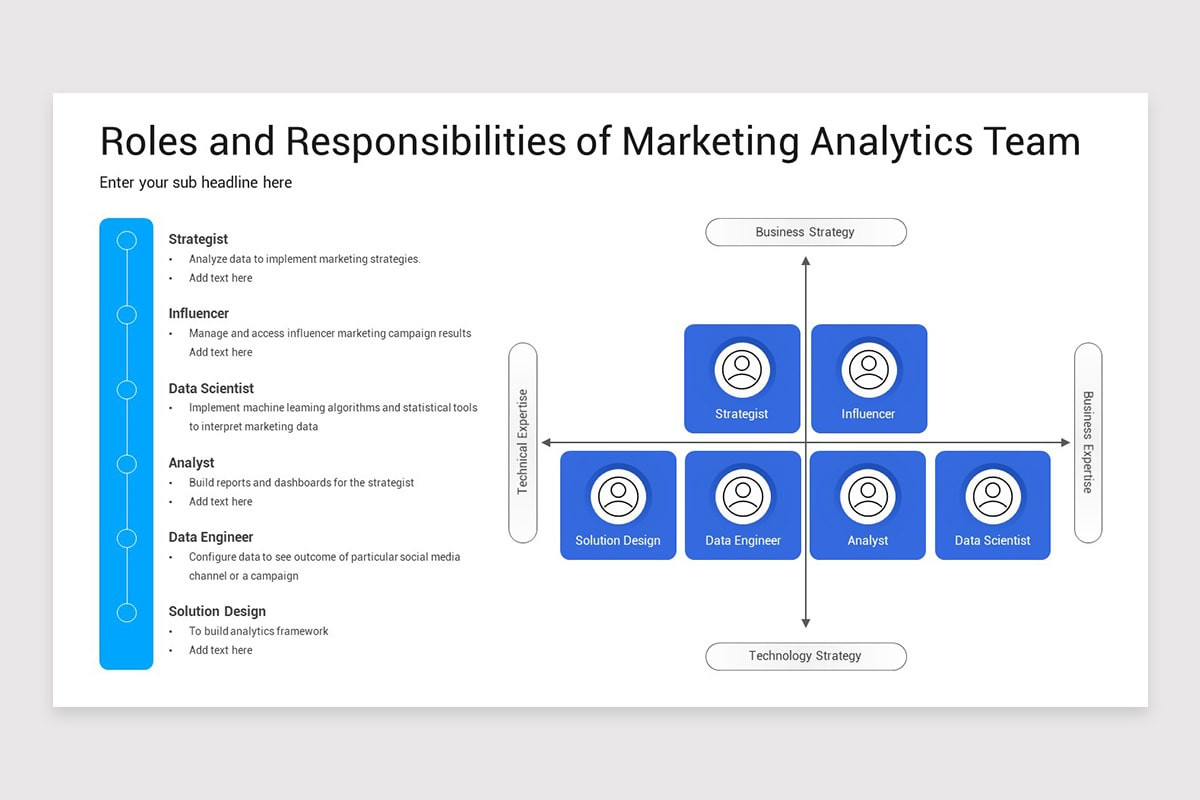 Roles and Responsibilities of Marketing Analytics Team

Enter your sub headline here

Strategist
• Analyze data to implement marketing strategies.
• Add text here

Influencer
• Manage and access influencer marketing campaign results
Add text here

Data Scientist
• Implement machine learning algorithms and statistical tools to interpret marketing data

Analyst
• Build reports and dashboards for the strategist
• Add text here

Data Engineer
• Configure data to see outcome of particular social media channel or a campaign

Solution Design
• To build analytics framework
• Add text here

Business Strategy

Technical Expertise

Business Expertise

Strategist

Influencer

Solution Design

Data Engineer

Analyst

Data Scientist

Technology Strategy